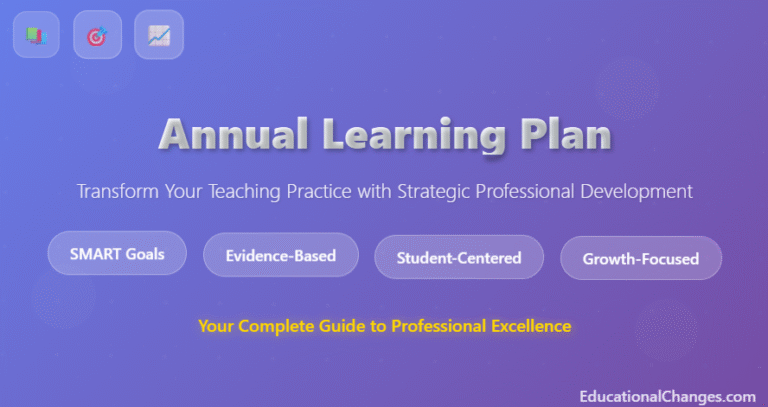 Annual Learning Plan

Transform Your Teaching Practice with Strategic Professional Development

SMART Goals

Evidence-Based

Student-Centered

Growth-Focused

Your Complete Guide to Professional Excellence

EducationalChanges.com